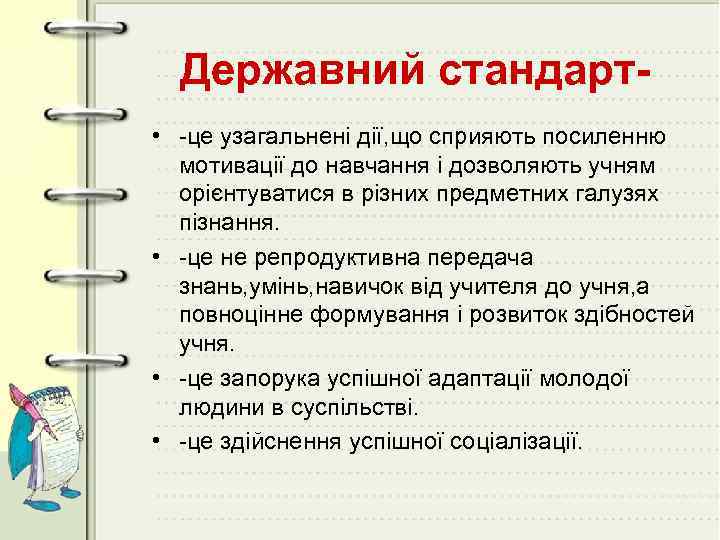 Державний стандарт-

• -це узагальнені дії,що сприяють посиленню мотивації до навчання і дозволяють учням орієнтуватися в різних предметних галузях пізнання.
• -це не репродуктивна передача знань,умінь,навичок від учителя до учня,а повноцінне формування і розвиток здібностей учня.
• -це запорука успішної адаптації молодої людини в суспільстві.
• -це здійснення успішної соціалізації.